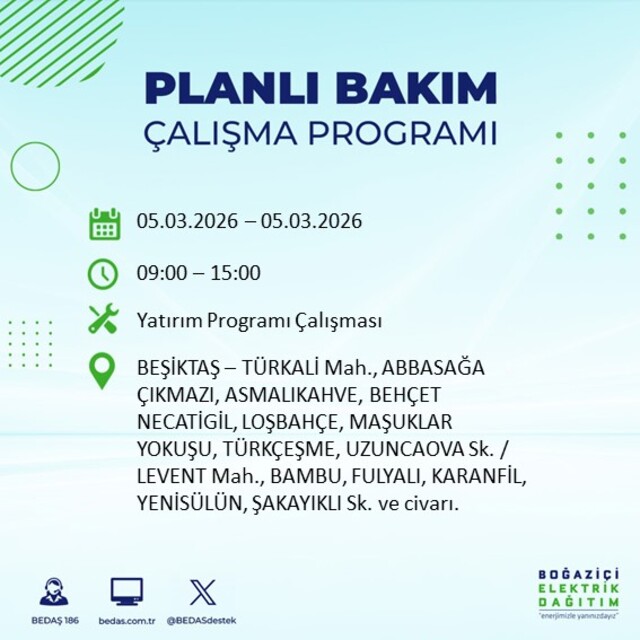 PLANLI BAKIM
ÇALIŞMA PROGRAMI

05.03.2026 – 05.03.2026

09:00 – 15:00

Yatırım Programı Çalışması

BEŞİKTAŞ – TÜRKALİ Mah., ABBASAĞA ÇIKMAZI, ASMALIKAHVE, BEHÇET NECATİGİL, LOŞBAHÇE, MAŞUKLAR YOKUŞU, TÜRKÇEŞME, UZUNCAOVA Sk. / LEVENT Mah., BAMBU, FULYALI, KARANFİL, YENİSÜLÜN, ŞAKAYIKLI Sk. ve civarı.

BEDAŞ 186
bedas.com.tr
@BEDASdestek

BOĞAZİÇİ
ELEKTRİK
DAĞITIM
"enerjimizle yanınızdayız"